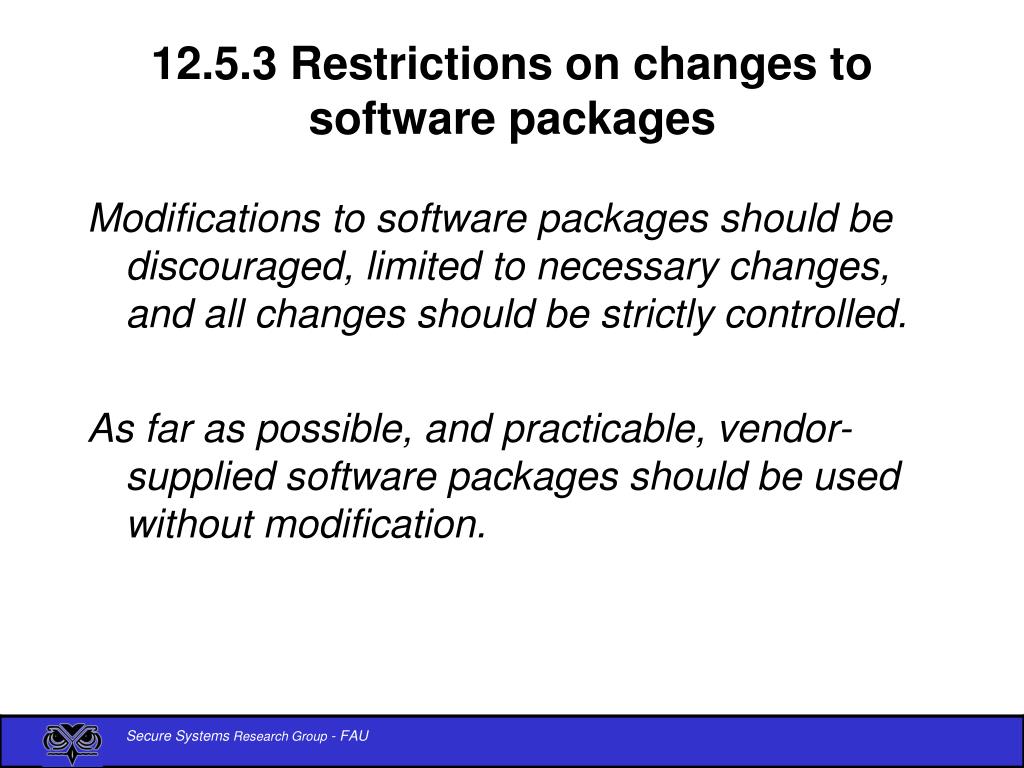 12.5.3 Restrictions on changes to software packages

Modifications to software packages should be discouraged, limited to necessary changes, and all changes should be strictly controlled.

As far as possible, and practicable, vendor-supplied software packages should be used without modification.

Secure Systems Research Group - FAU